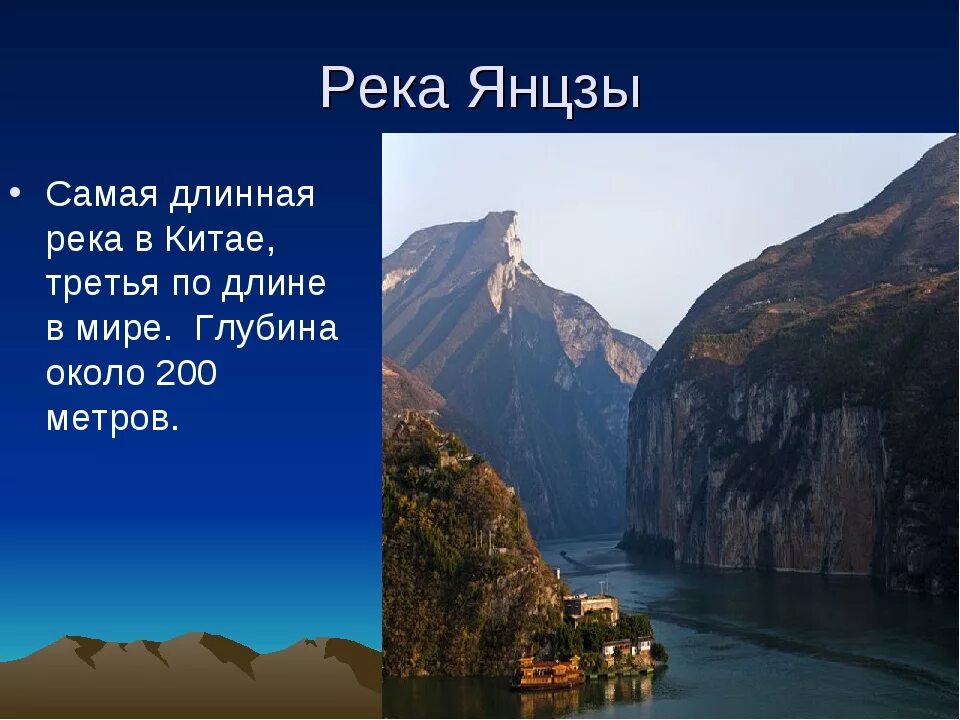 Река Янцзы

• Самая длинная река в Китае, третья по длине в мире. Глубина около 200 метров.